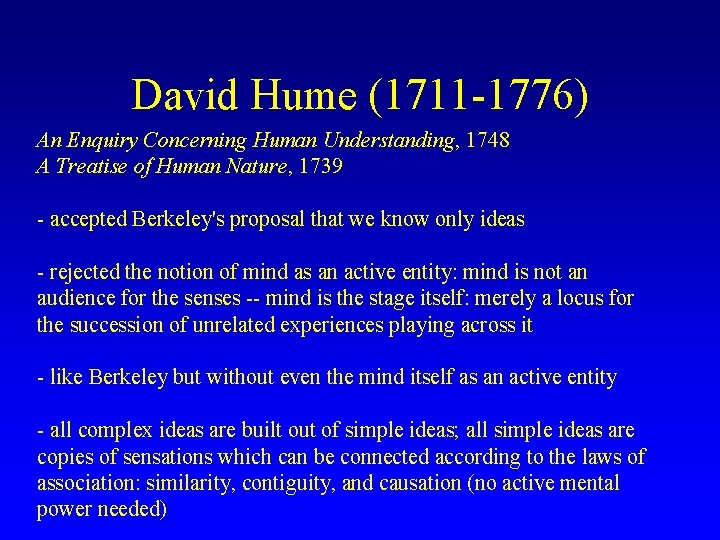 David Hume (1711-1776)

An Enquiry Concerning Human Understanding, 1748
A Treatise of Human Nature, 1739

- accepted Berkeley's proposal that we know only ideas

- rejected the notion of mind as an active entity: mind is not an audience for the senses -- mind is the stage itself: merely a locus for the succession of unrelated experiences playing across it

- like Berkeley but without even the mind itself as an active entity

- all complex ideas are built out of simple ideas; all simple ideas are copies of sensations which can be connected according to the laws of association: similarity, contiguity, and causation (no active mental power needed)